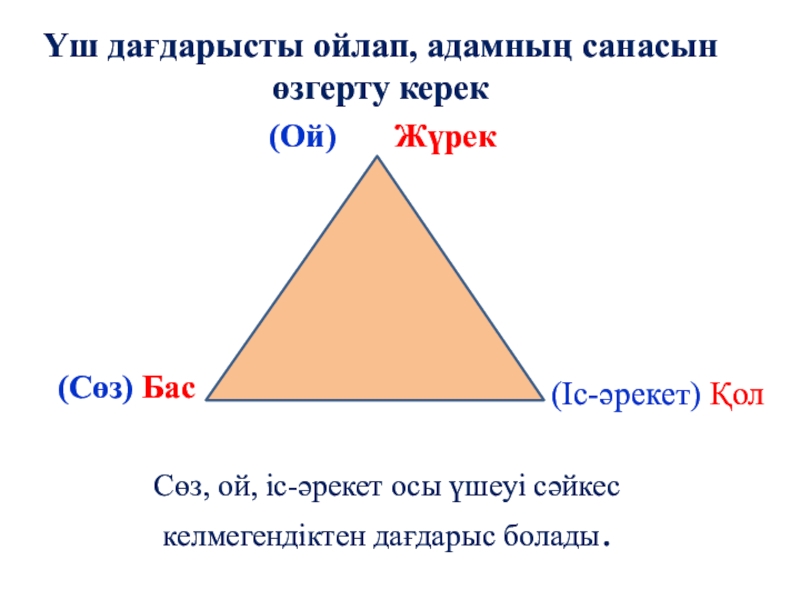 Үш дағдарысты ойлап, адамның санасын өзгерту керек

(Ой) Жүрек

(Сөз) Бас

(Іс-әрекет) Қол

Сөз, ой, іс-әрекет осы үшеуі сәйкес келмегендіктен дағдарыс болады.